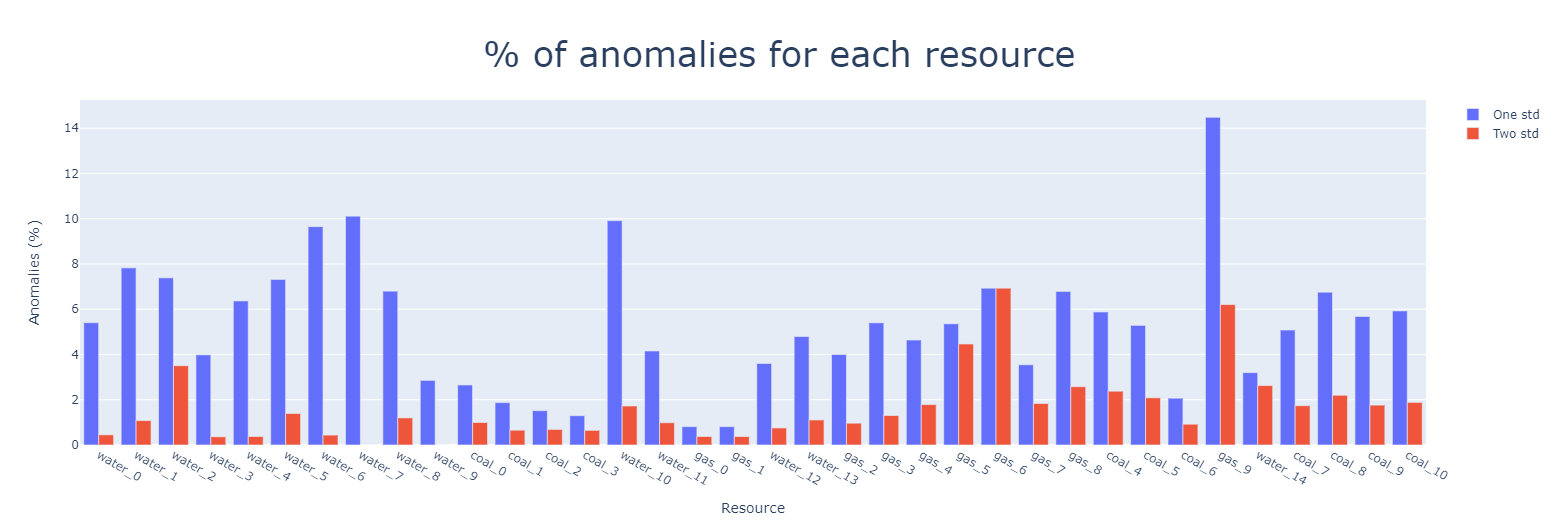 % of anomalies for each resource

One std
Two std

Anomalies (%)

14
12
10
8
6
4
2
0

water_0 water_1 water_2 water_3 water_4 water_5 water_6 water_7 water_8 water_9 coal_0 coal_1 coal_2 coal_3 water_10 water_11 gas_0 gas_1 water_12 water_13 gas_2 gas_3 gas_4 gas_5 gas_6 gas_7 gas_8 coal_4 coal_5 coal_6 gas_9 water_14 coal_7 coal_8 coal_9 coal_10

Resource